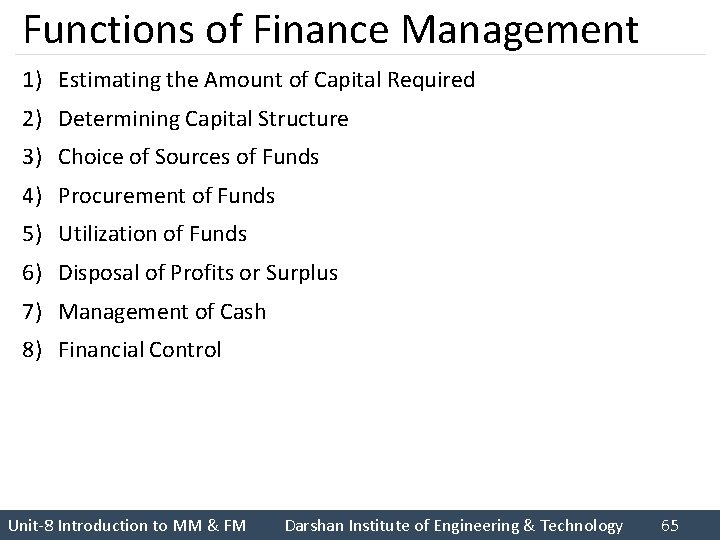 Functions of Finance Management

1) Estimating the Amount of Capital Required
2) Determining Capital Structure
3) Choice of Sources of Funds
4) Procurement of Funds
5) Utilization of Funds
6) Disposal of Profits or Surplus
7) Management of Cash
8) Financial Control

Unit-8 Introduction to MM & FM Darshan Institute of Engineering & Technology 65